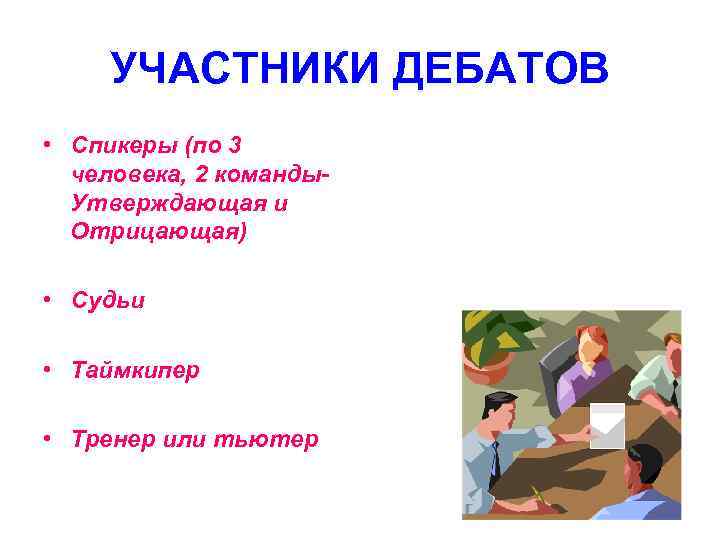 УЧАСТНИКИ ДЕБАТОВ

• Спикеры (по 3 человека, 2 команды- Утверждающая и Отрицающая)

• Судьи

• Таймкипер

• Тренер или тьютер